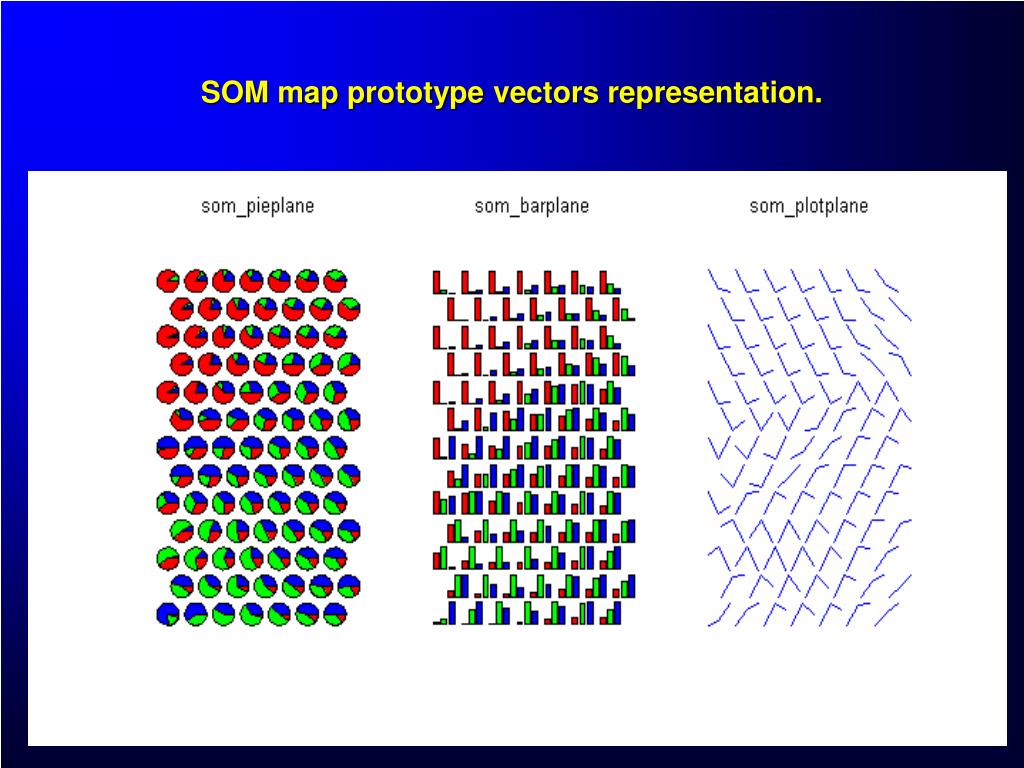 SOM map prototype vectors representation.

som_pieplane

som_barplane

som_plotplane